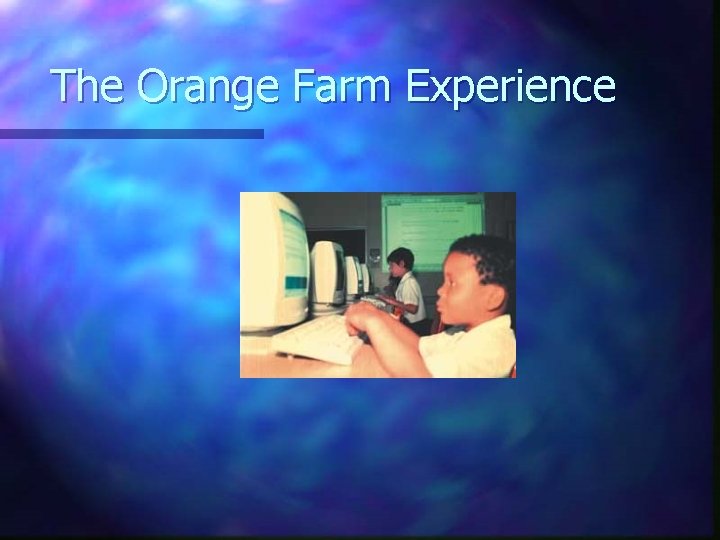 The Orange Farm Experience